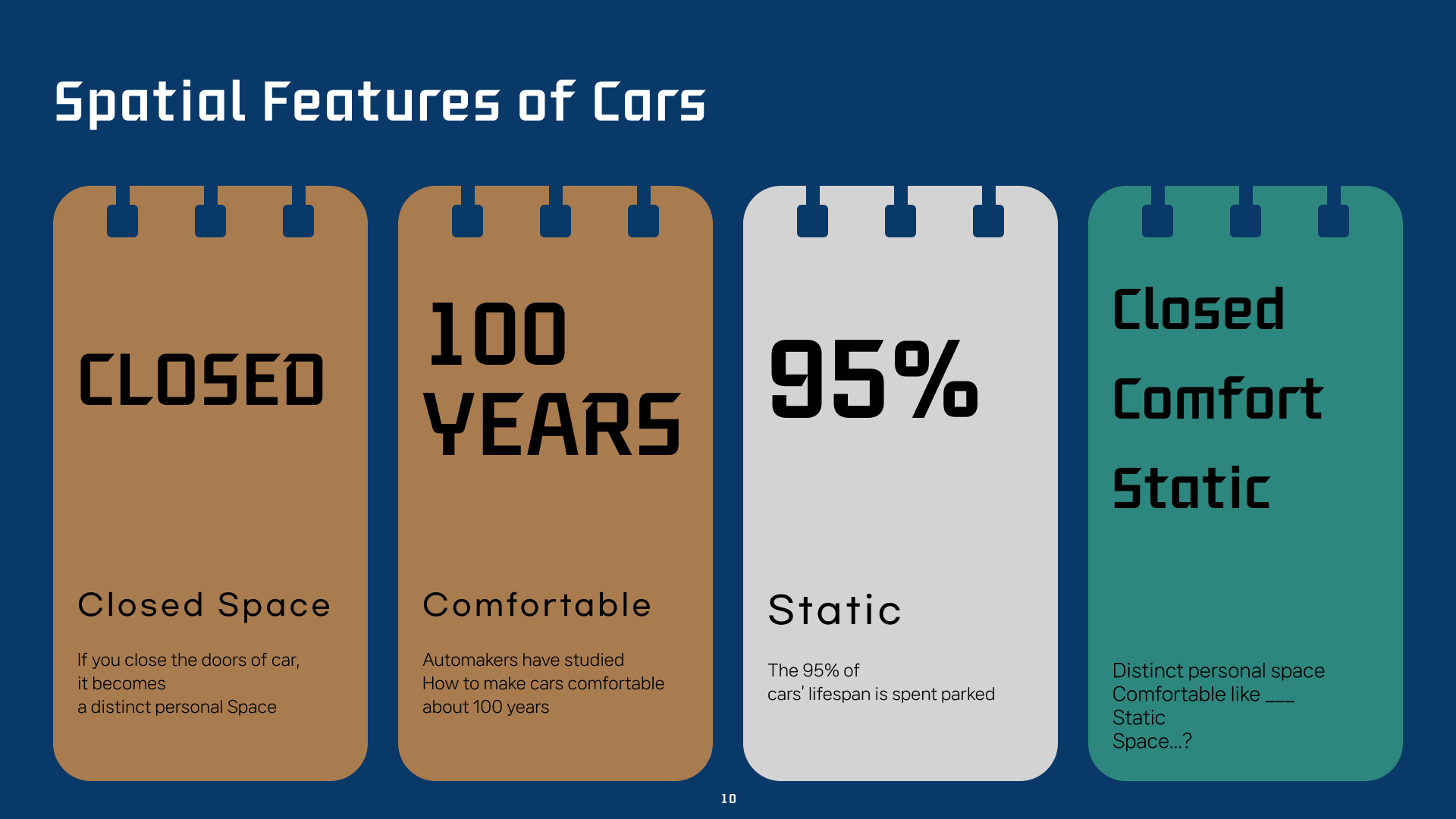 Spatial Features of Cars

CLOSED

Closed Space

If you close the doors of car, it becomes a distinct personal Space

100 YEARS

Comfortable

Automakers have studied How to make cars comfortable about 100 years

95%

Static

The 95% of cars' lifespan is spent parked

Closed

Comfort

Static

Distinct personal space
Comfortable like ___
Static
Space...?

10